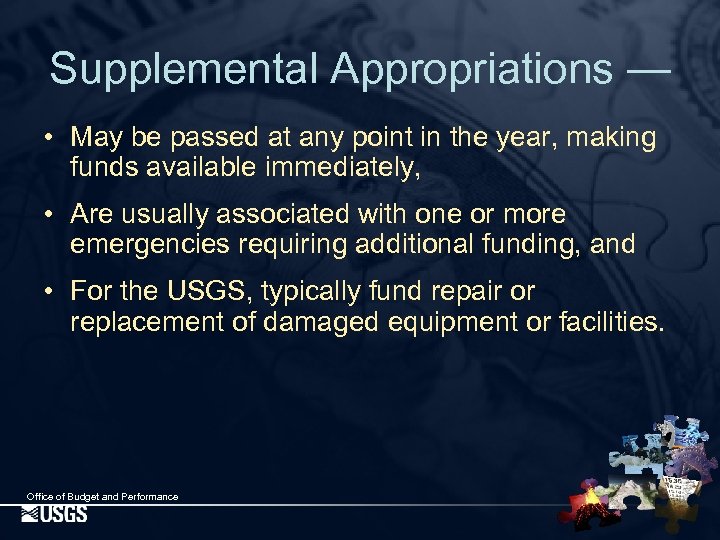 Supplemental Appropriations —

• May be passed at any point in the year, making funds available immediately,

• Are usually associated with one or more emergencies requiring additional funding, and

• For the USGS, typically fund repair or replacement of damaged equipment or facilities.

Office of Budget and Performance

USGS